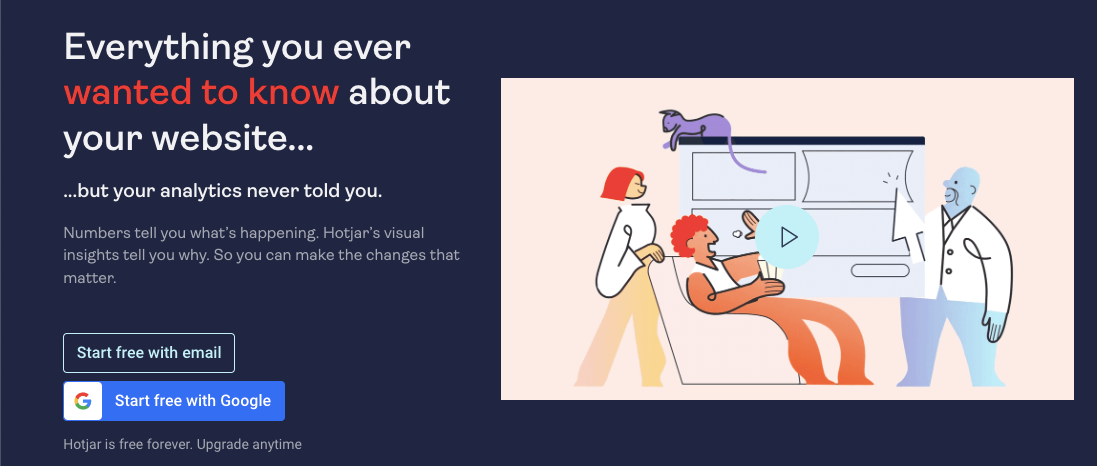 Everything you ever wanted to know about your website...

...but your analytics never told you.

Numbers tell you what's happening. Hotjar's visual insights tell you why. So you can make the changes that matter.

Start free with email

G Start free with Google

Hotjar is free forever. Upgrade anytime